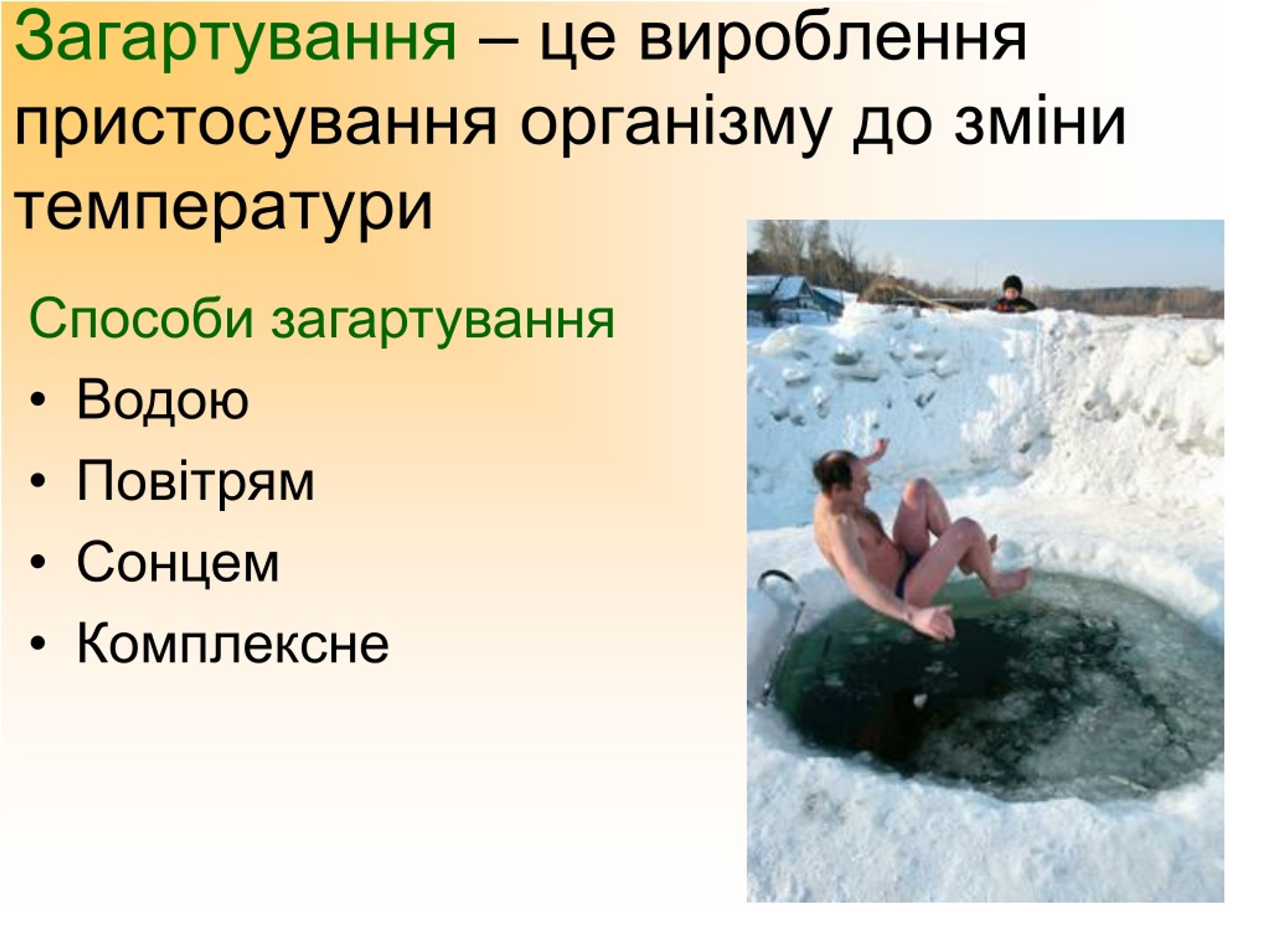 Загартування – це вироблення пристосування організму до зміни температури

Способи загартування

• Водою
• Повітрям
• Сонцем
• Комплексне